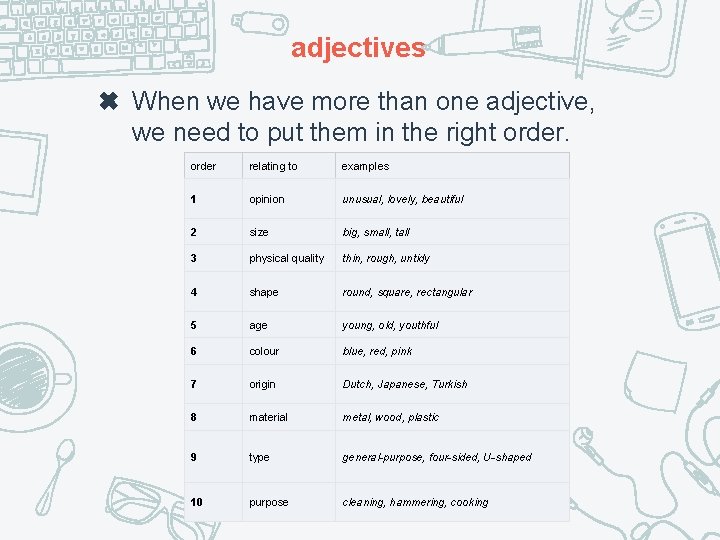 adjectives

✖ When we have more than one adjective, we need to put them in the right order.

| order | relating to | examples |
|---|---|---|
| 1 | opinion | unusual, lovely, beautiful |
| 2 | size | big, small, tall |
| 3 | physical quality | thin, rough, untidy |
| 4 | shape | round, square, rectangular |
| 5 | age | young, old, youthful |
| 6 | colour | blue, red, pink |
| 7 | origin | Dutch, Japanese, Turkish |
| 8 | material | metal, wood, plastic |
| 9 | type | general-purpose, four-sided, U-shaped |
| 10 | purpose | cleaning, hammering, cooking |